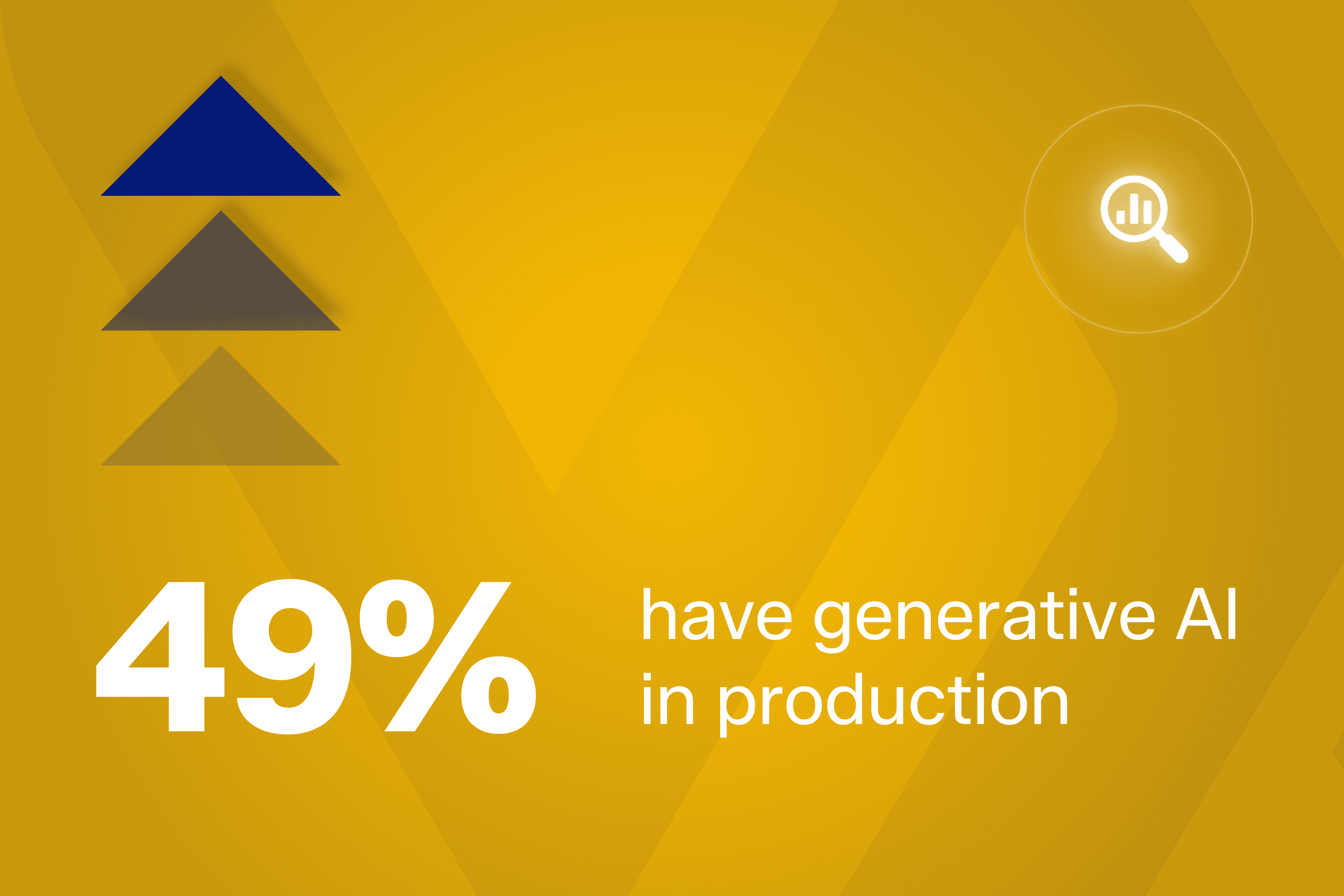 49%

have generative AI in production